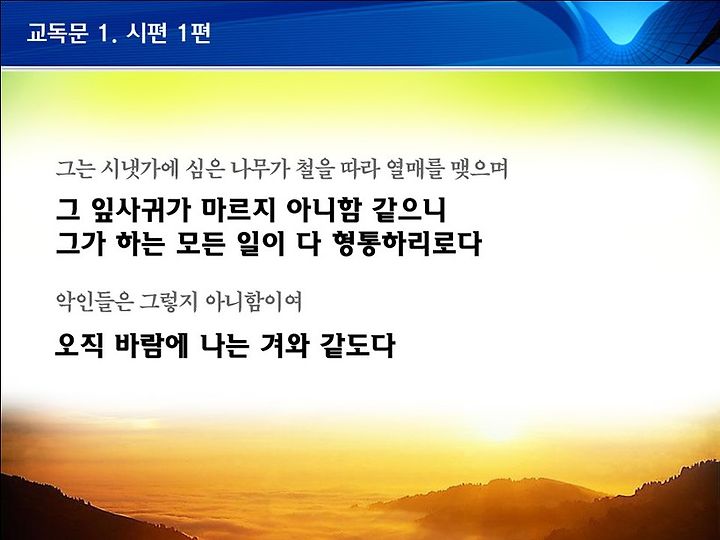 교독문 1. 시편 1편

그는 시냇가에 심은 나무가 철을 따라 열매를 맺으며

그 잎사귀가 마르지 아니함 같으니
그가 하는 모든 일이 다 형통하리로다

악인들은 그렇지 아니함이여

오직 바람에 나는 겨와 같도다